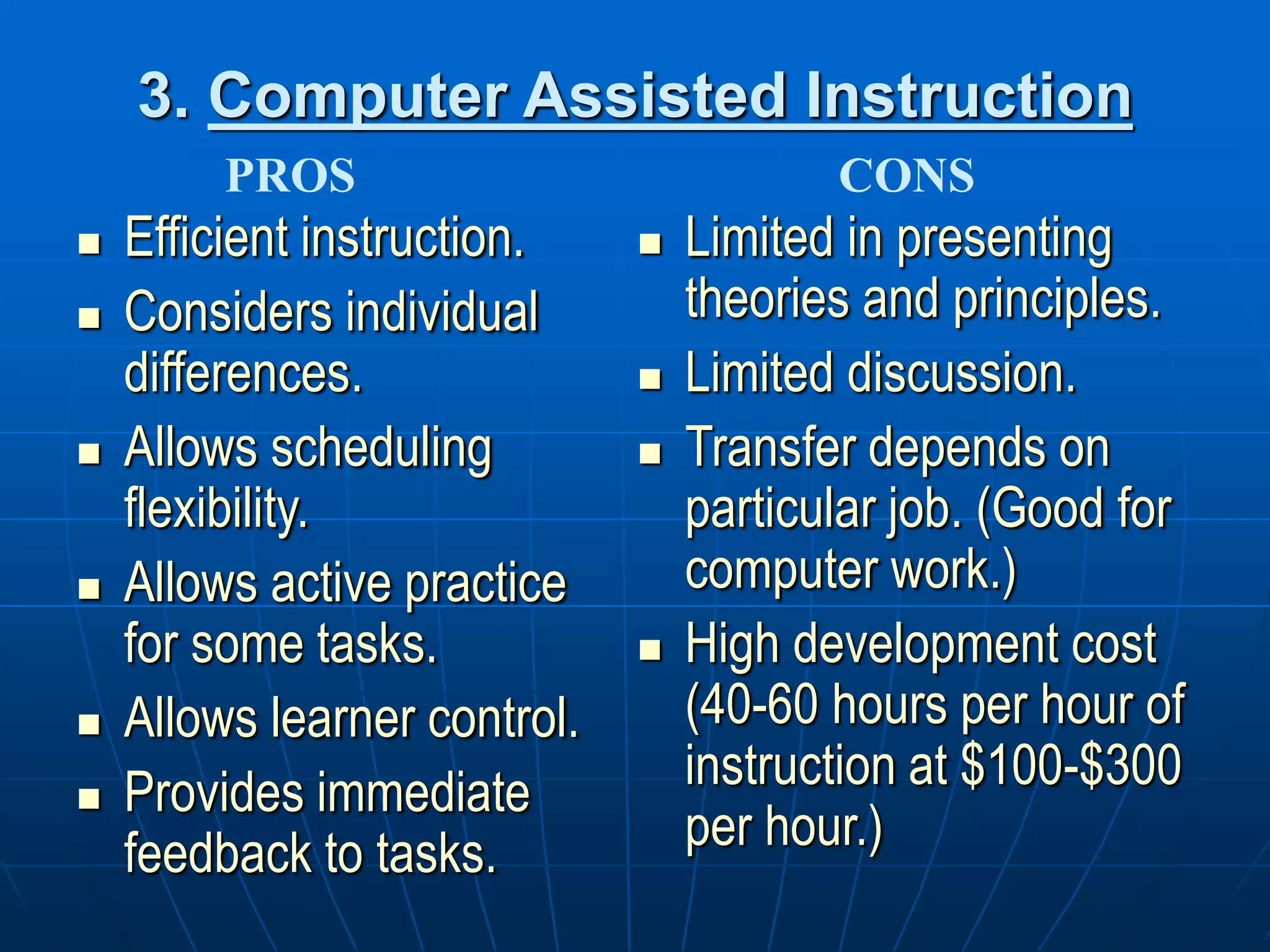 3. Computer Assisted Instruction

PROS

- Efficient instruction.
- Considers individual differences.
- Allows scheduling flexibility.
- Allows active practice for some tasks.
- Allows learner control.
- Provides immediate feedback to tasks.

CONS

- Limited in presenting theories and principles.
- Limited discussion.
- Transfer depends on particular job. (Good for computer work.)
- High development cost (40-60 hours per hour of instruction at \$100-\$300 per hour.)